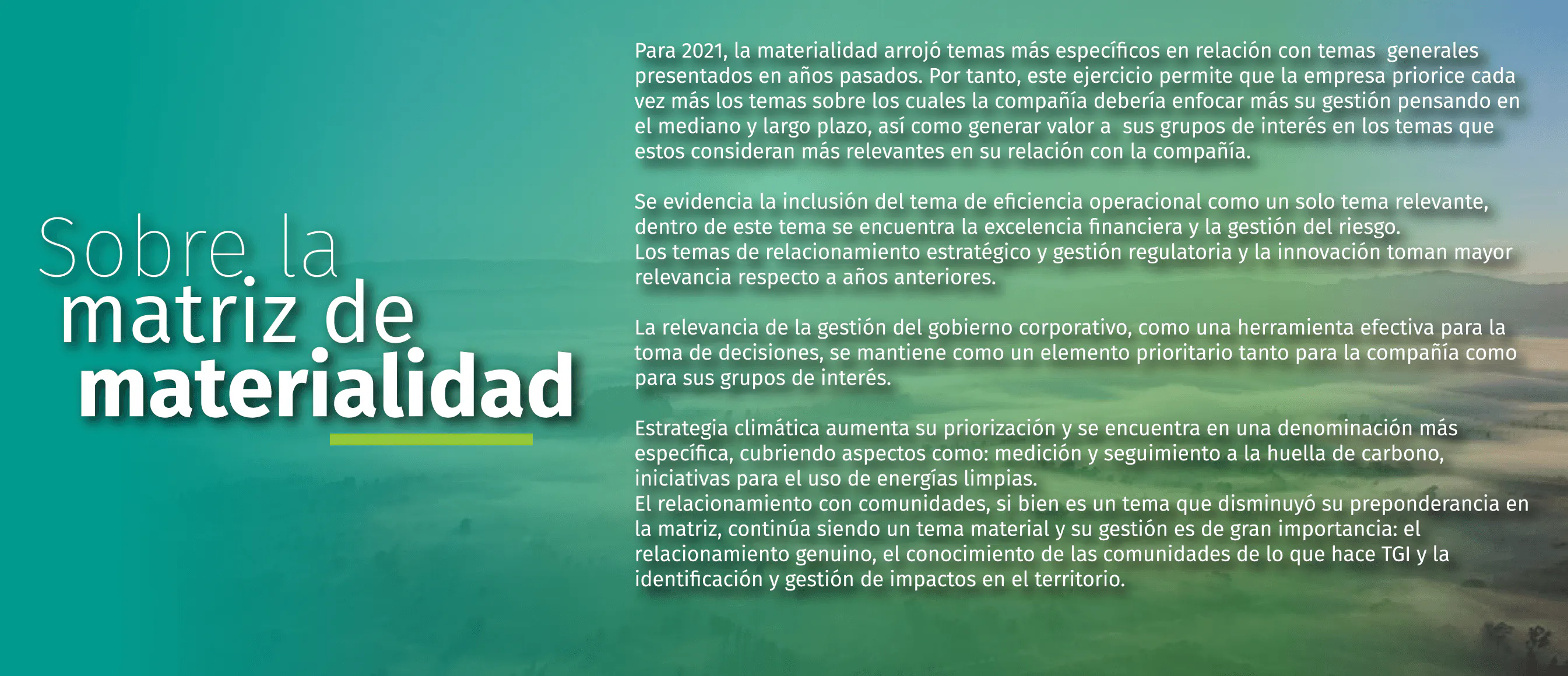 Sobre la matriz de materialidad

Para 2021, la materialidad arrojó temas más específicos en relación con temas generales presentados en años pasados. Por tanto, este ejercicio permite que la empresa priorice cada vez más los temas sobre los cuales la compañía debería enfocar más su gestión pensando en el mediano y largo plazo, así como generar valor a sus grupos de interés en los temas que estos consideran más relevantes en su relación con la compañía.

Se evidencia la inclusión del tema de eficiencia operacional como un solo tema relevante, dentro de este tema se encuentra la excelencia financiera y la gestión del riesgo.
Los temas de relacionamiento estratégico y gestión regulatoria y la innovación toman mayor relevancia respecto a años anteriores.

La relevancia de la gestión del gobierno corporativo, como una herramienta efectiva para la toma de decisiones, se mantiene como un elemento prioritario tanto para la compañía como para sus grupos de interés.

Estrategia climática aumenta su priorización y se encuentra en una denominación más específica, cubriendo aspectos como: medición y seguimiento a la huella de carbono, iniciativas para el uso de energías limpias.
El relacionamiento con comunidades, si bien es un tema que disminuyó su preponderancia en la matriz, continúa siendo un tema material y su gestión es de gran importancia: el relacionamiento genuino, el conocimiento de las comunidades de lo que hace TGI y la identificación y gestión de impactos en el territorio.